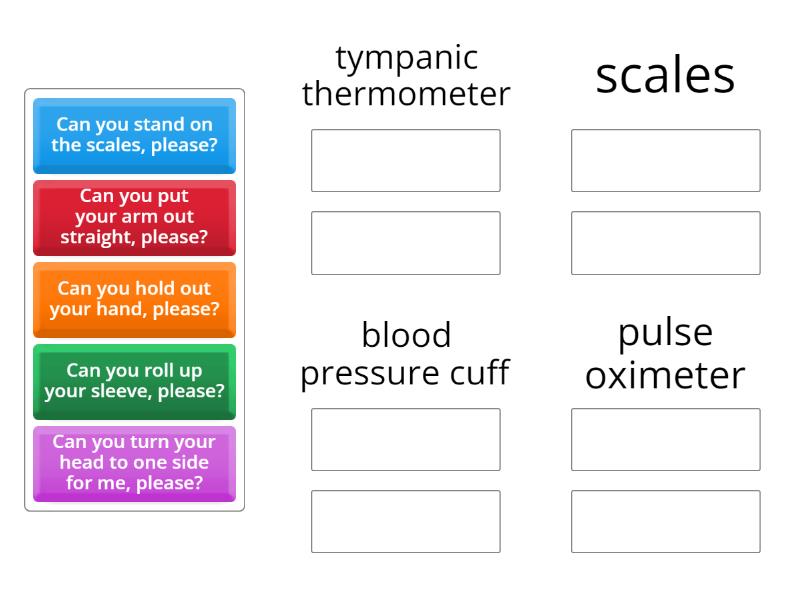 Can you stand on the scales, please?

Can you put your arm out straight, please?

Can you hold out your hand, please?

Can you roll up your sleeve, please?

Can you turn your head to one side for me, please?

tympanic thermometer

scales

blood pressure cuff

pulse oximeter